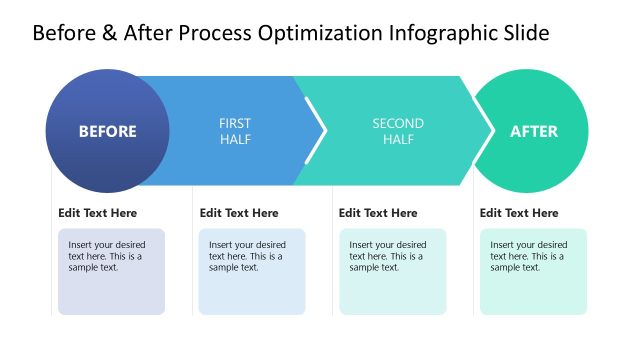 Before & After Process Optimization Infographic Slide

BEFORE

FIRST HALF

SECOND HALF

AFTER

Edit Text Here

Insert your desired text here. This is a sample text.

Edit Text Here

Insert your desired text here. This is a sample text.

Edit Text Here

Insert your desired text here. This is a sample text.

Edit Text Here

Insert your desired text here. This is a sample text.